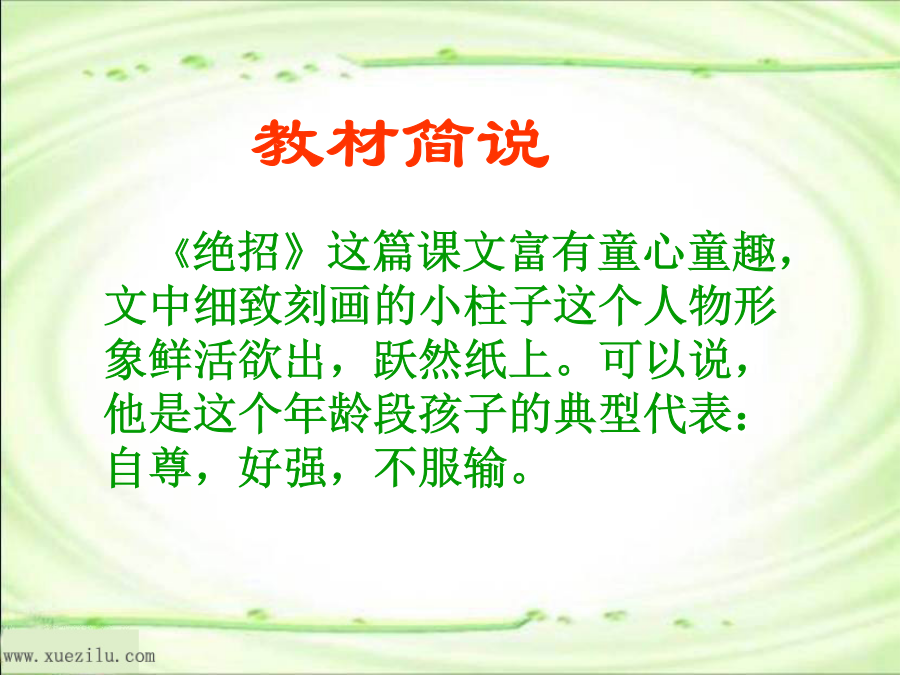 教材简说

《绝招》这篇课文富有童心童趣，文中细致刻画的小柱子这个人物形象鲜活欲出，跃然纸上。可以说，他是这个年龄段孩子的典型代表：自尊，好强，不服输。

www.xuezilu.com